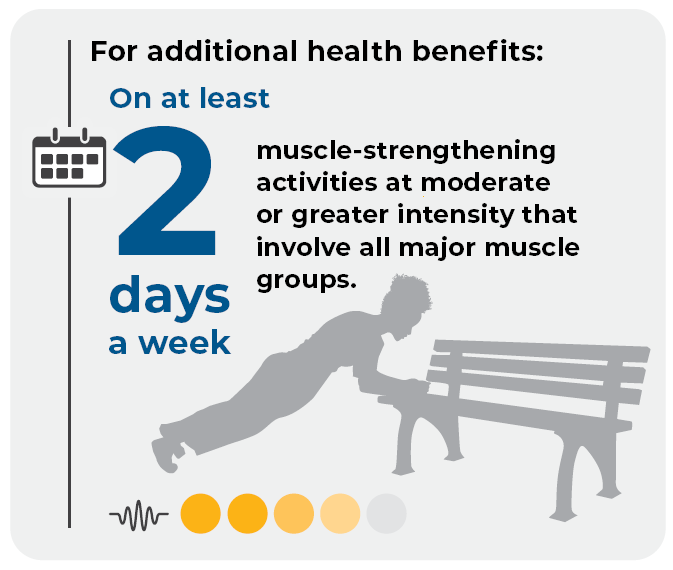 For additional health benefits:

On at least

2

days
a week

muscle-strengthening activities at moderate or greater intensity that involve all major muscle groups.